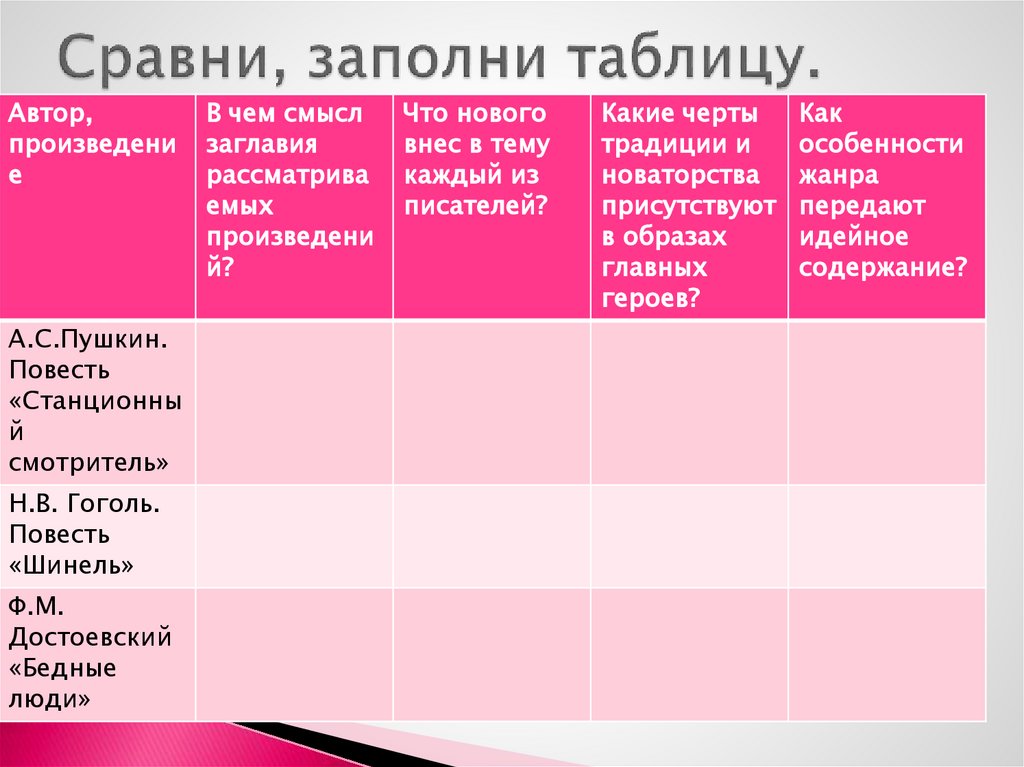 Сравни, заполни таблицу.

| Автор, произведение | В чем смысл заглавия рассматриваемых произведений? | Что нового внес в тему каждый из писателей? | Какие черты традиции и новаторства присутствуют в образах главных героев? | Как особенности жанра передают идейное содержание? |
|---|---|---|---|---|
| А.С.Пушкин. Повесть «Станционный смотритель» | | | | |
| Н.В. Гоголь. Повесть «Шинель» | | | | |
| Ф.М. Достоевский «Бедные люди» | | | | |